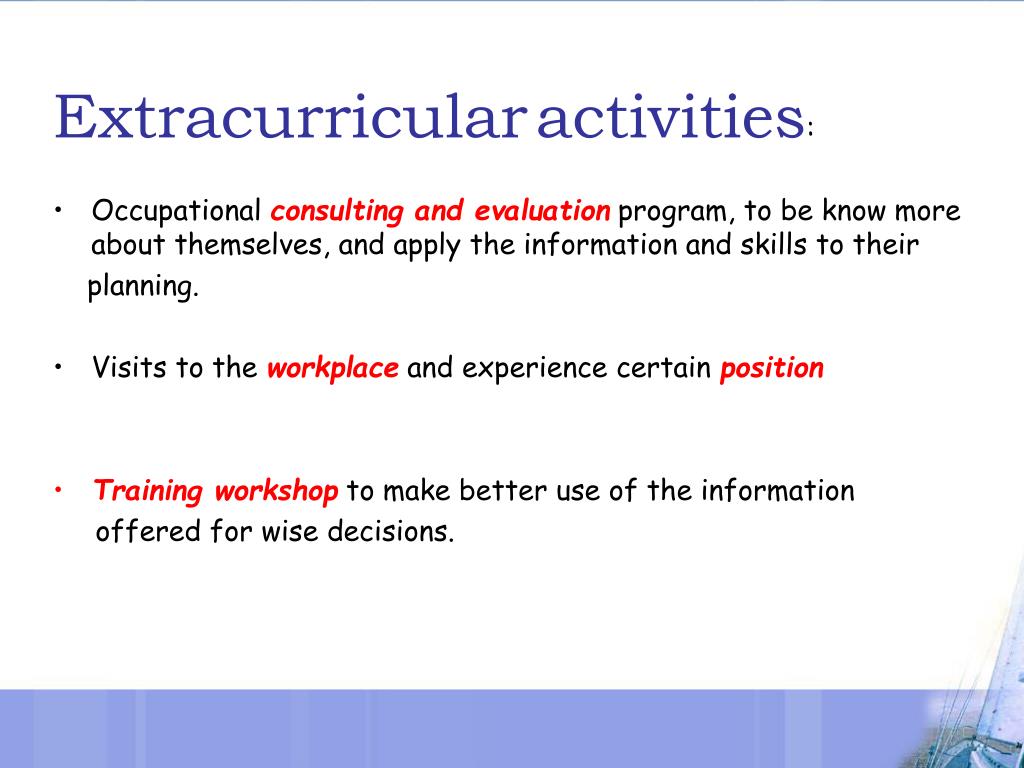 Extracurricular activities:

• Occupational consulting and evaluation program, to be know more about themselves, and apply the information and skills to their planning.

• Visits to the workplace and experience certain position

• Training workshop to make better use of the information offered for wise decisions.